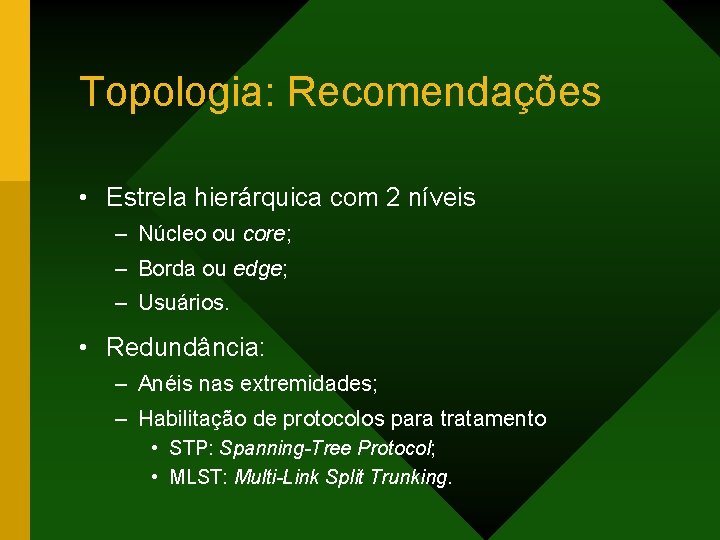 Topologia: Recomendações

• Estrela hierárquica com 2 níveis
– Núcleo ou core;
– Borda ou edge;
– Usuários.

• Redundância:
– Anéis nas extremidades;
– Habilitação de protocolos para tratamento
• STP: Spanning-Tree Protocol;
• MLST: Multi-Link Split Trunking.